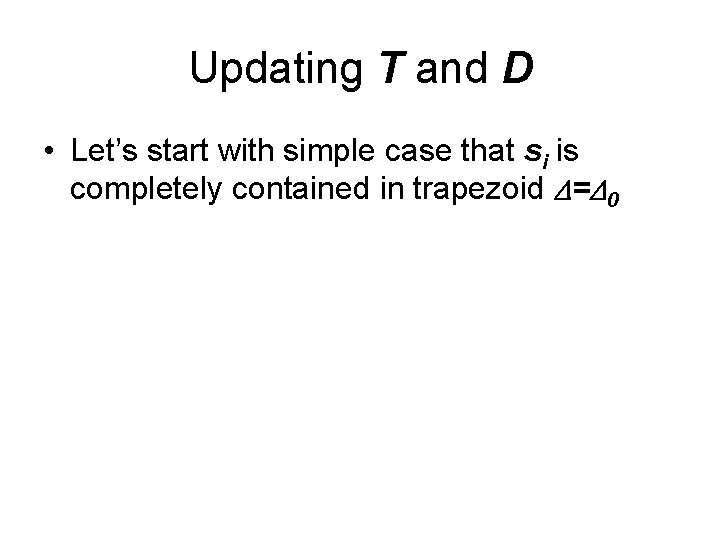 Updating $T$ and $D$

• Let's start with simple case that $s_i$ is completely contained in trapezoid $\Delta=\Delta_0$